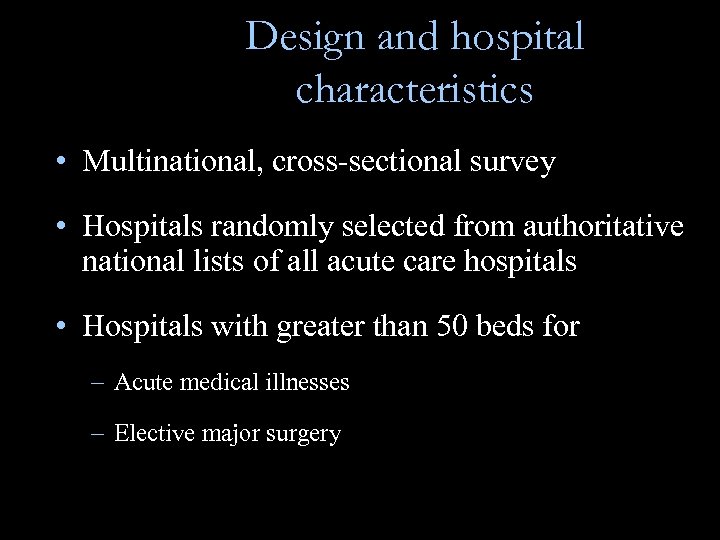 Design and hospital characteristics

• Multinational, cross-sectional survey

• Hospitals randomly selected from authoritative national lists of all acute care hospitals

• Hospitals with greater than 50 beds for

– Acute medical illnesses

– Elective major surgery